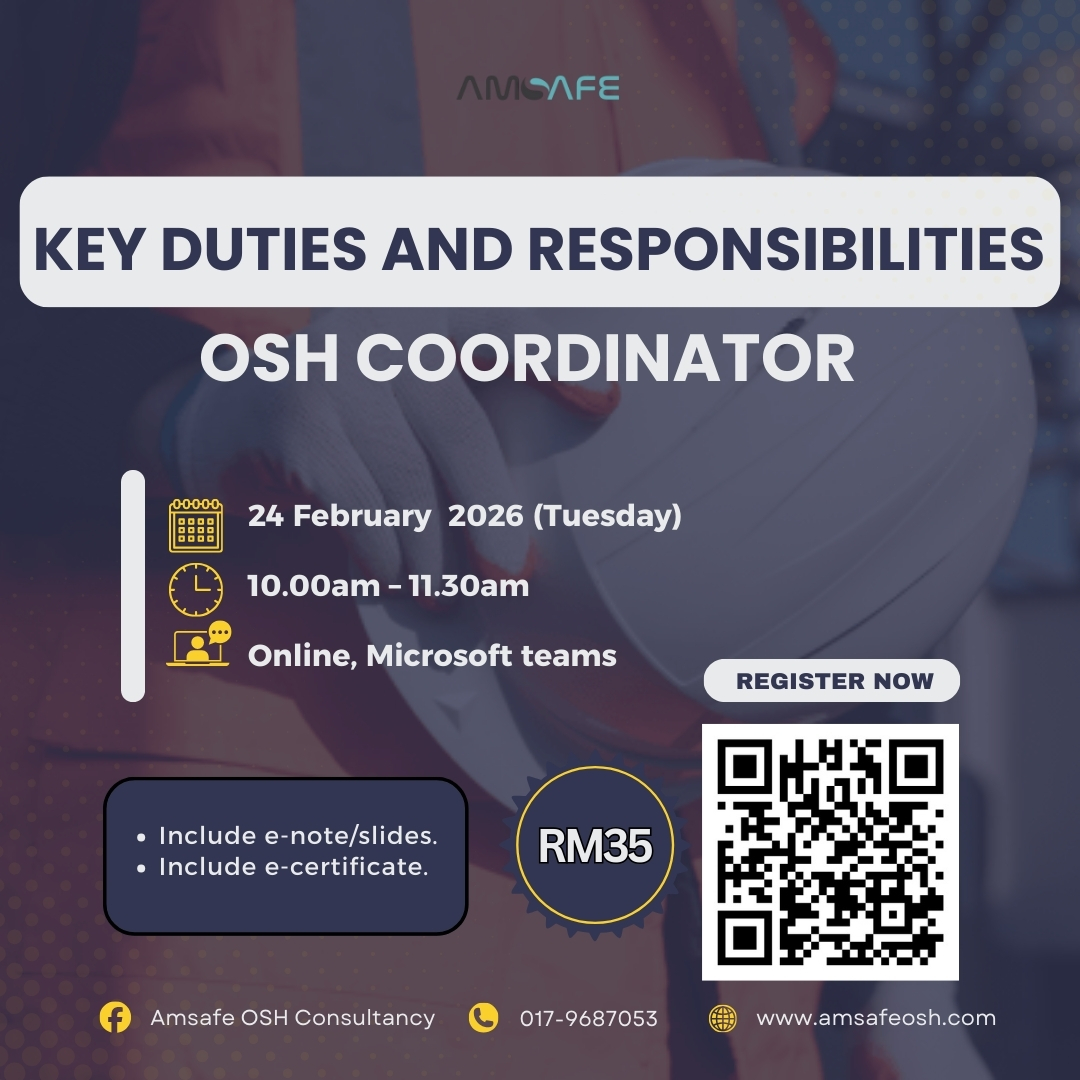 AMSAFE

KEY DUTIES AND RESPONSIBILITIES

OSH COORDINATOR

24 February 2026 (Tuesday)

10.00am - 11.30am

Online, Microsoft teams

REGISTER NOW

• Include e-note/slides.
• Include e-certificate.

RM35

Amsafe OSH Consultancy 017-9687053 www.amsafeosh.com